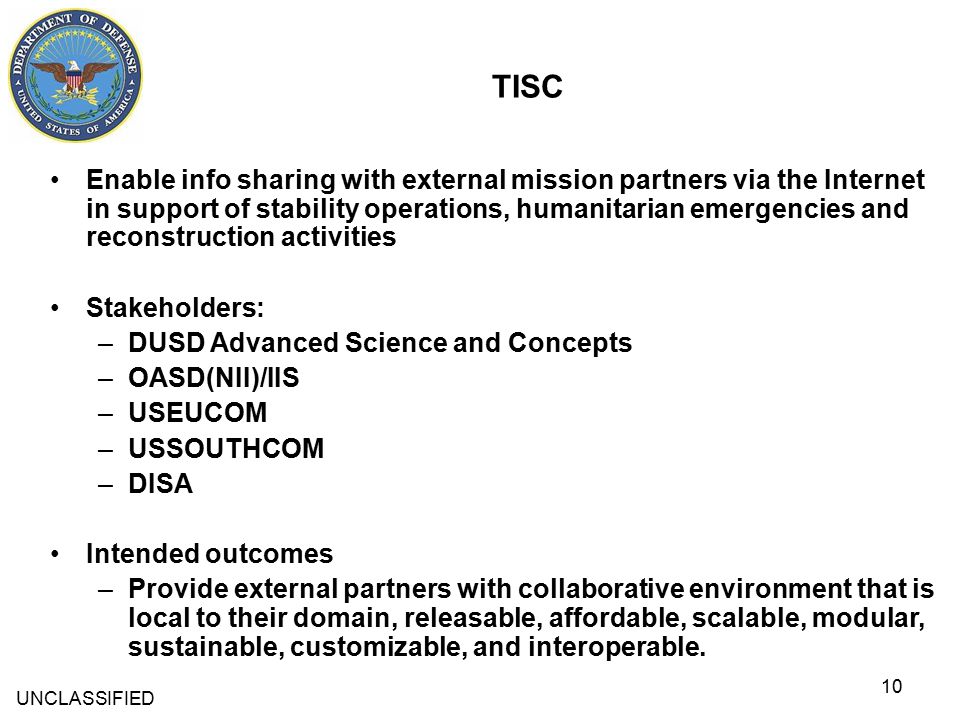 DEPARTMENT OF DEFENSE
UNITED STATES OF AMERICA

TISC

• Enable info sharing with external mission partners via the Internet in support of stability operations, humanitarian emergencies and reconstruction activities

• Stakeholders:
– DUSD Advanced Science and Concepts
– OASD(NII)/IIS
– USEUCOM
– USSOUTHCOM
– DISA

• Intended outcomes
– Provide external partners with collaborative environment that is local to their domain, releasable, affordable, scalable, modular, sustainable, customizable, and interoperable.

UNCLASSIFIED

10